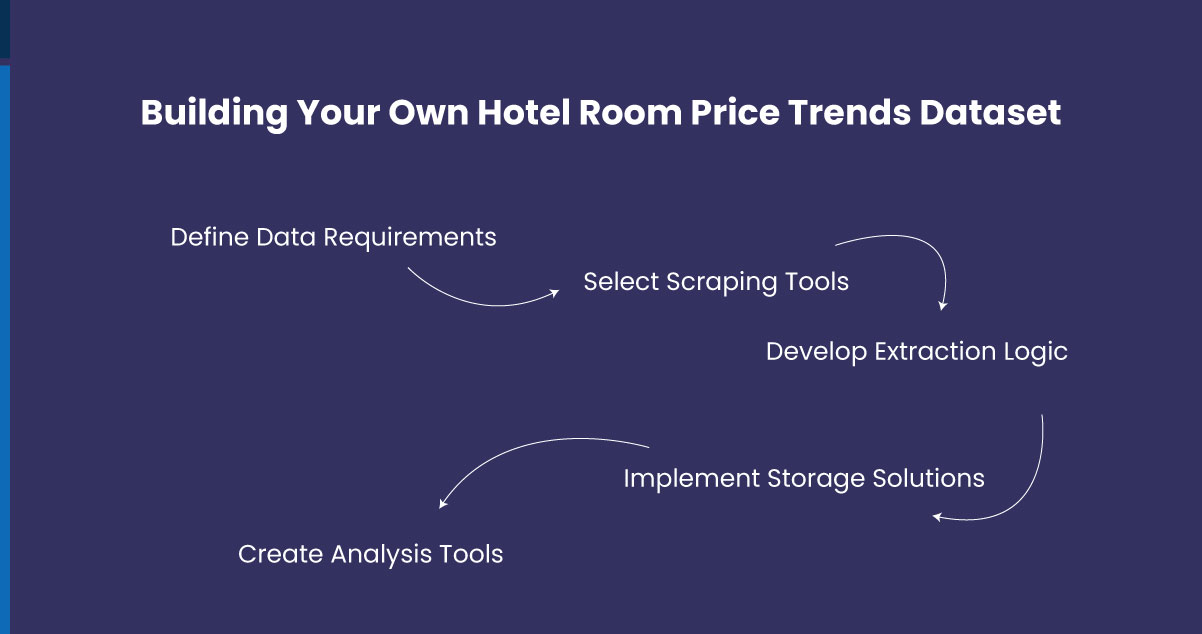 Building Your Own Hotel Room Price Trends Dataset

Define Data Requirements

Select Scraping Tools

Develop Extraction Logic

Implement Storage Solutions

Create Analysis Tools